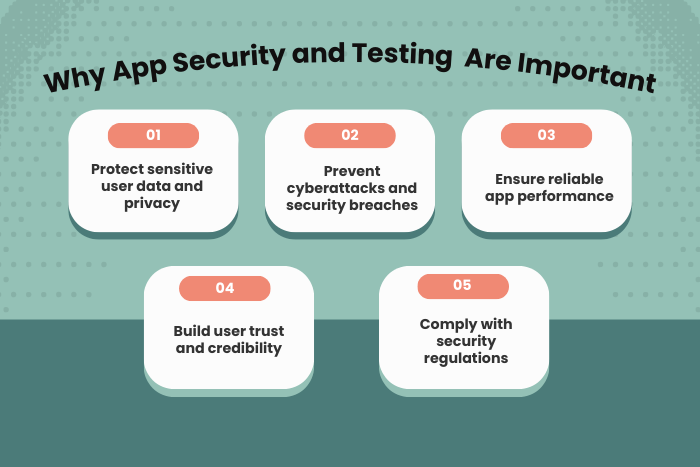 Why App Security and Testing Are Important

01

Protect sensitive user data and privacy

02

Prevent cyberattacks and security breaches

03

Ensure reliable app performance

04

Build user trust and credibility

05

Comply with security regulations